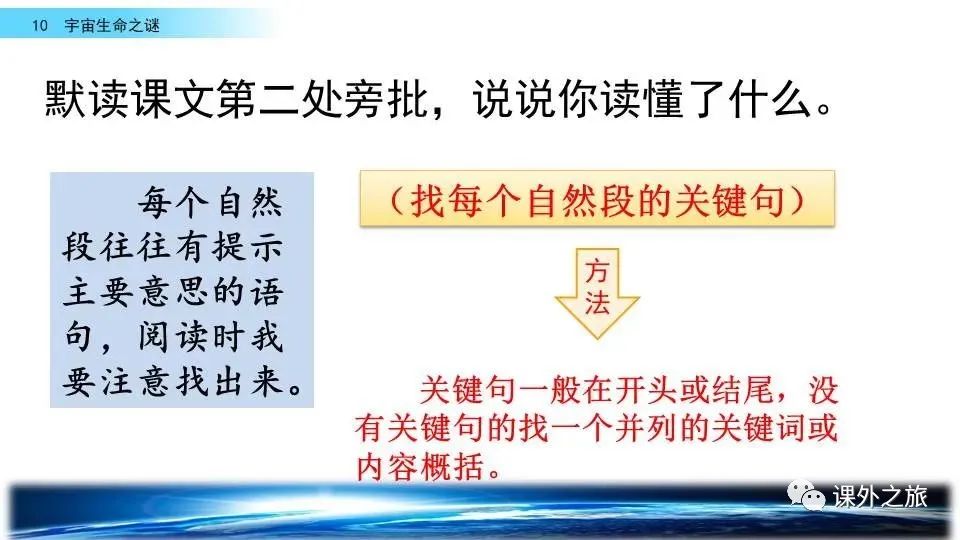 10 宇宙生命之谜

默读课文第二处旁批，说说你读懂了什么。

每个自然段往往有提示主要意思的语句，阅读时我要注意找出来。

（找每个自然段的关键句）

方法

关键句一般在开头或结尾，没有关键句的找一个并列的关键词或内容概括。

课外之旅